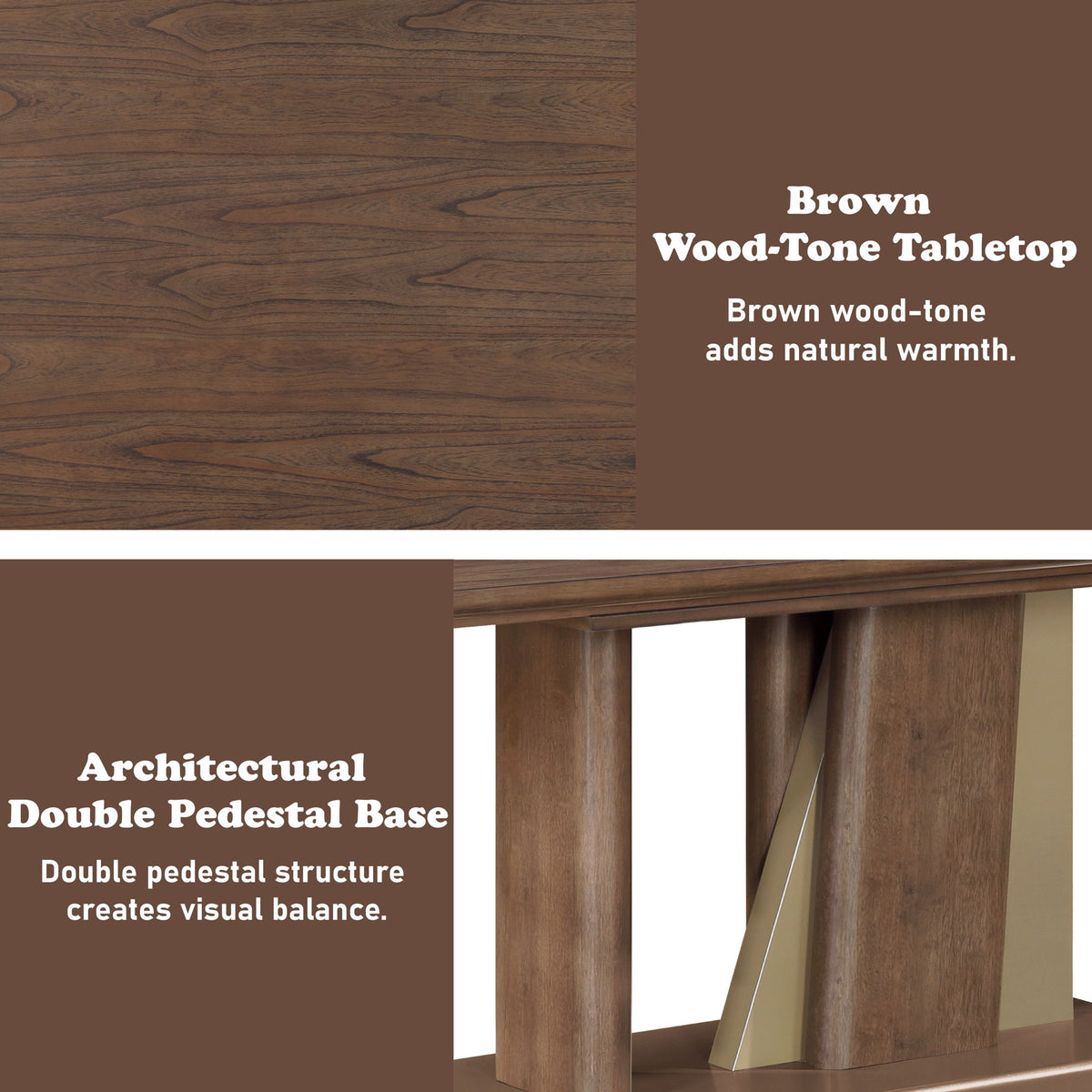 Brown
Wood-Tone Tabletop

Brown wood-tone adds natural warmth.

Architectural
Double Pedestal Base

Double pedestal structure creates visual balance.